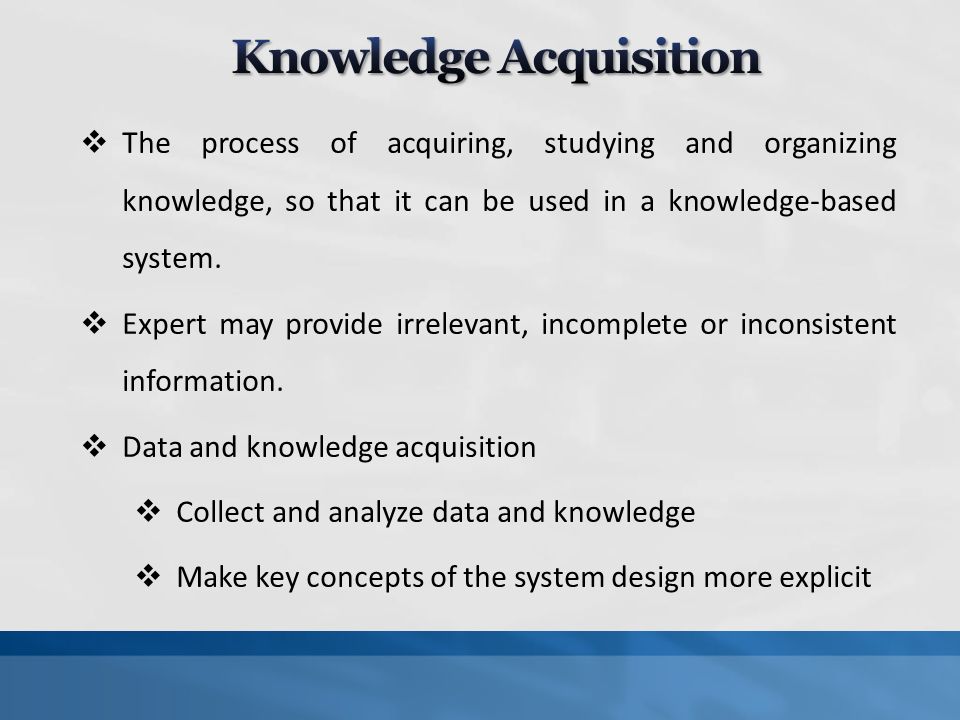 Knowledge Acquisition

❖ The process of acquiring, studying and organizing knowledge, so that it can be used in a knowledge-based system.

❖ Expert may provide irrelevant, incomplete or inconsistent information.

❖ Data and knowledge acquisition

❖ Collect and analyze data and knowledge

❖ Make key concepts of the system design more explicit